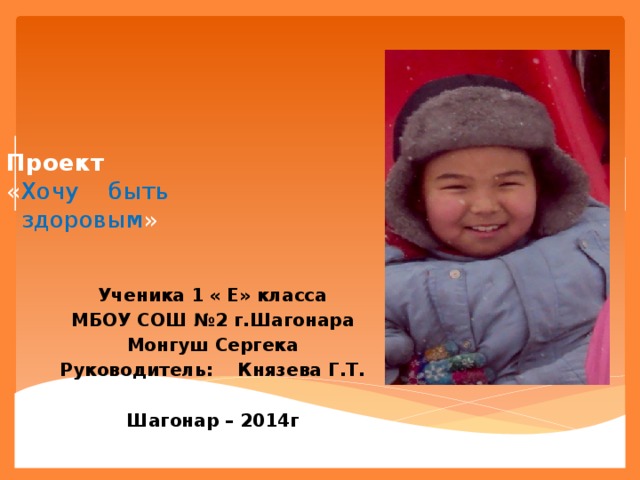 Проект
«Хочу быть здоровым»

Ученика 1 « Е» класса
МБОУ СОШ №2 г.Шагонара
Монгуш Сергека
Руководитель: Князева Г.Т.

Шагонар – 2014г